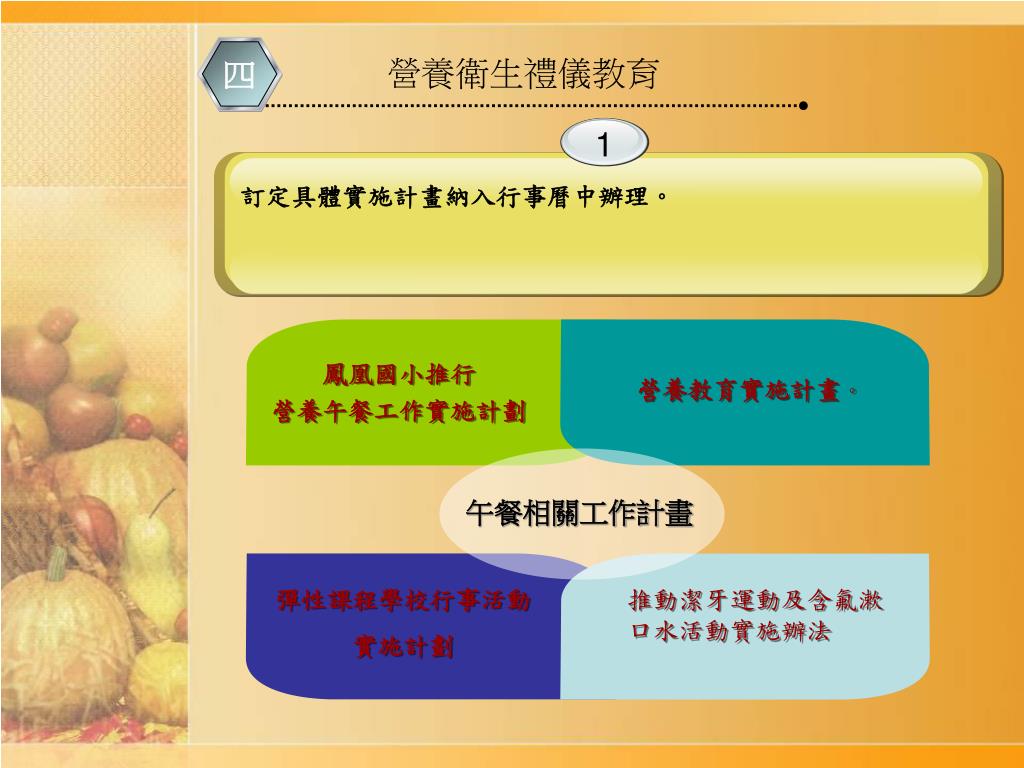 四

營養衛生禮儀教育

1

訂定具體實施計畫納入行事曆中辦理。

鳳凰國小推行
營養午餐工作實施計劃

營養教育實施計畫。

午餐相關工作計畫

彈性課程學校行事活動
實施計劃

推動潔牙運動及含氟漱口水活動實施辦法